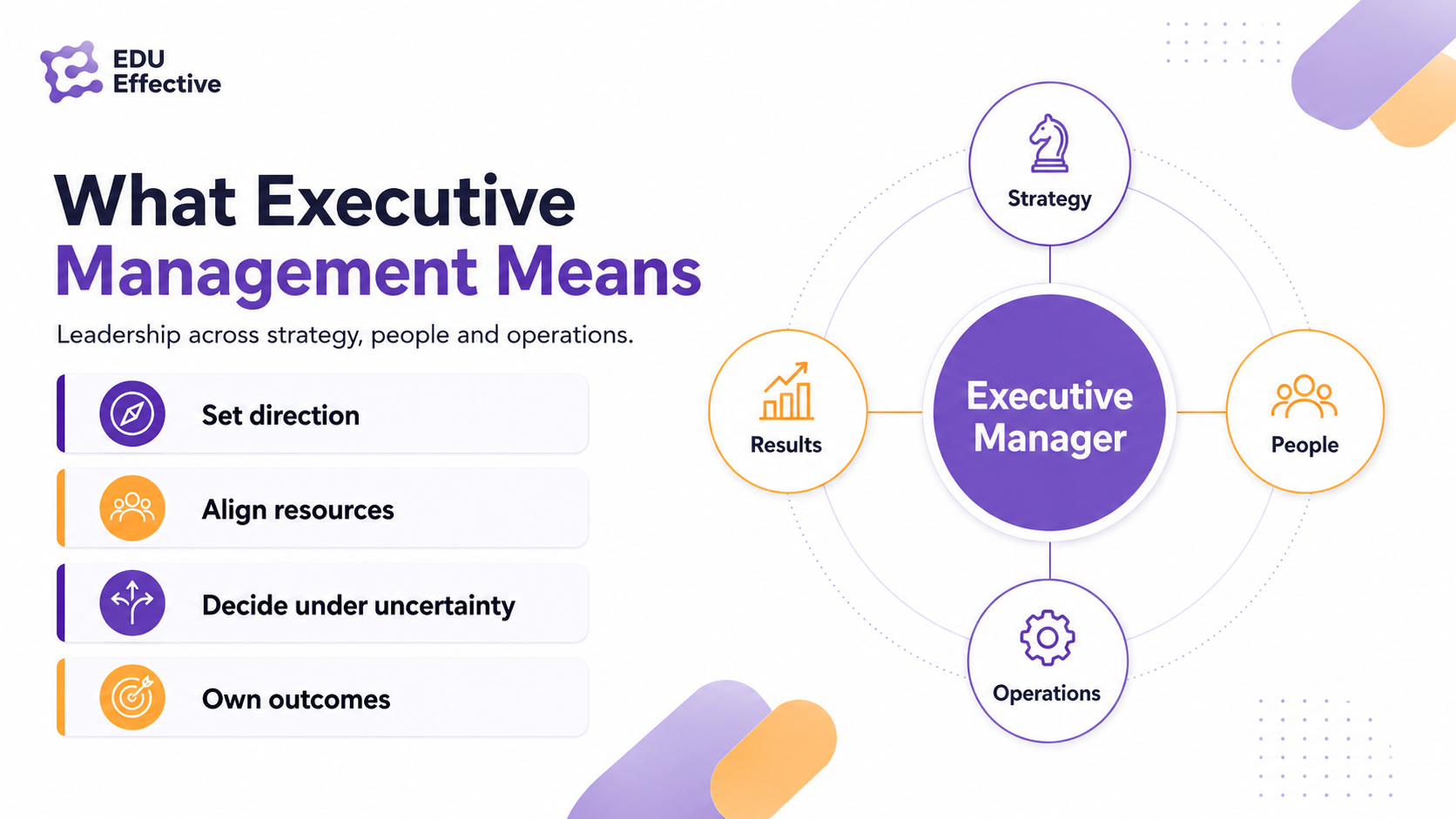 EDU
Effective

What Executive
Management Means

Leadership across strategy, people and operations.

Set direction

Align resources

Decide under uncertainty

Own outcomes

Strategy

Results

Executive Manager

People

Operations